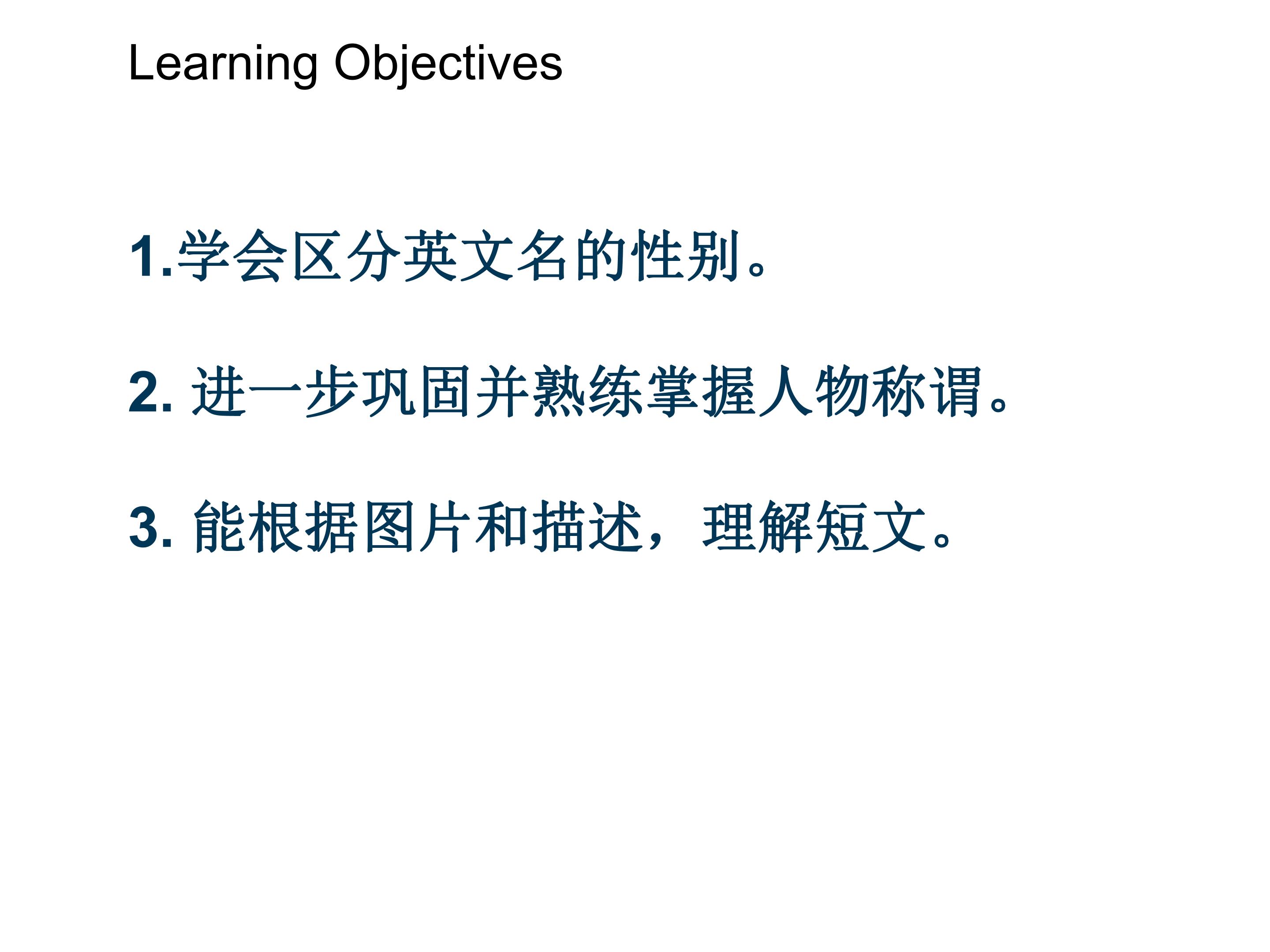 Learning Objectives

1.学会区分英文名的性别。

2.进一步巩固并熟练掌握人物称谓。

3.能根据图片和描述，理解短文。